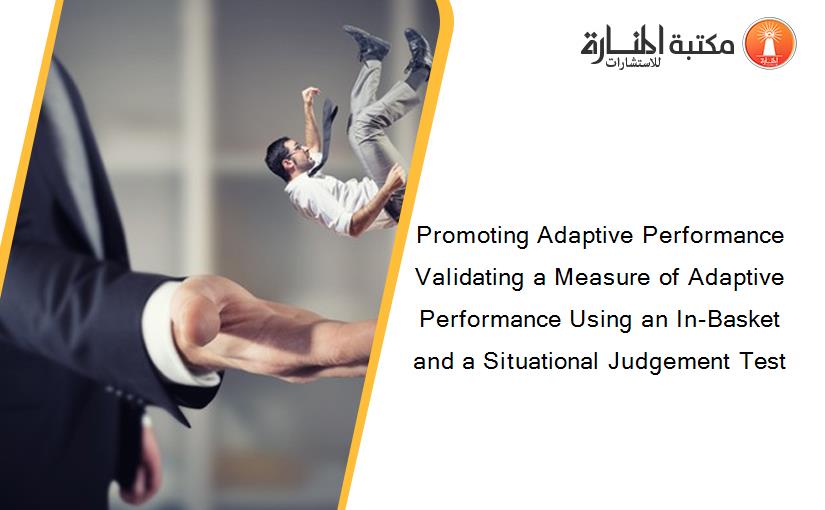 مكتبة المنارة للاستشارات

Promoting Adaptive Performance Validating a Measure of Adaptive Performance Using an In-Basket and a Situational Judgement Test